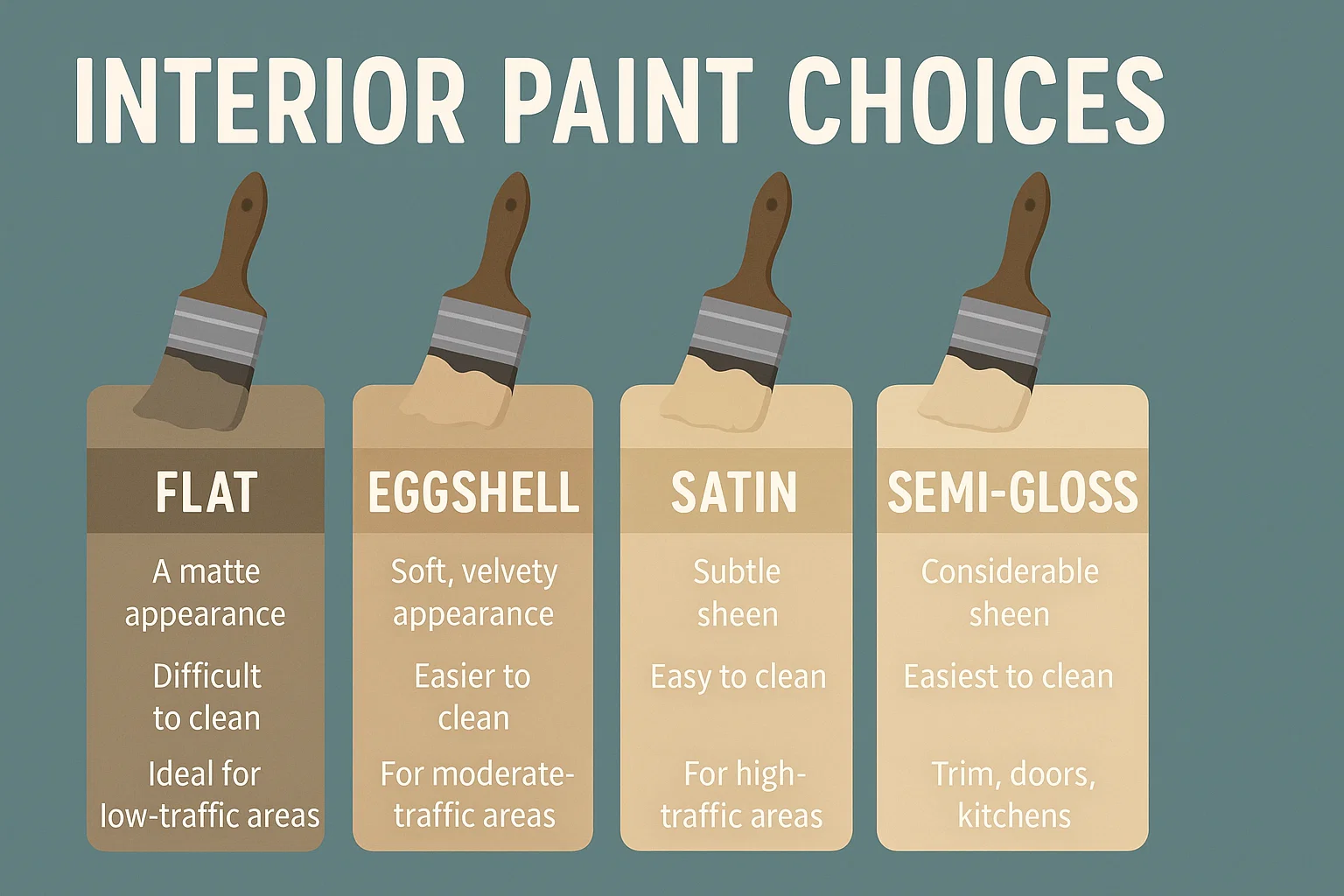 INTERIOR PAINT CHOICES

FLAT

A matte appearance

Difficult to clean

Ideal for low-traffic areas

EGGSHELL

Soft, velvety appearance

Easier to clean

For moderate-traffic areas

SATIN

Subtle sheen

Easy to clean

For high-traffic areas

SEMI-GLOSS

Considerable sheen

Easiest to clean

Trim, doors, kitchens